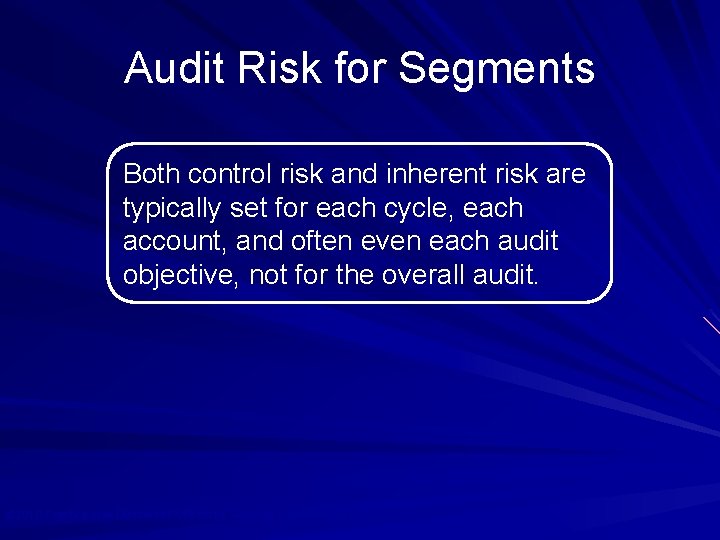 Audit Risk for Segments

Both control risk and inherent risk are typically set for each cycle, each account, and often even each audit objective, not for the overall audit.